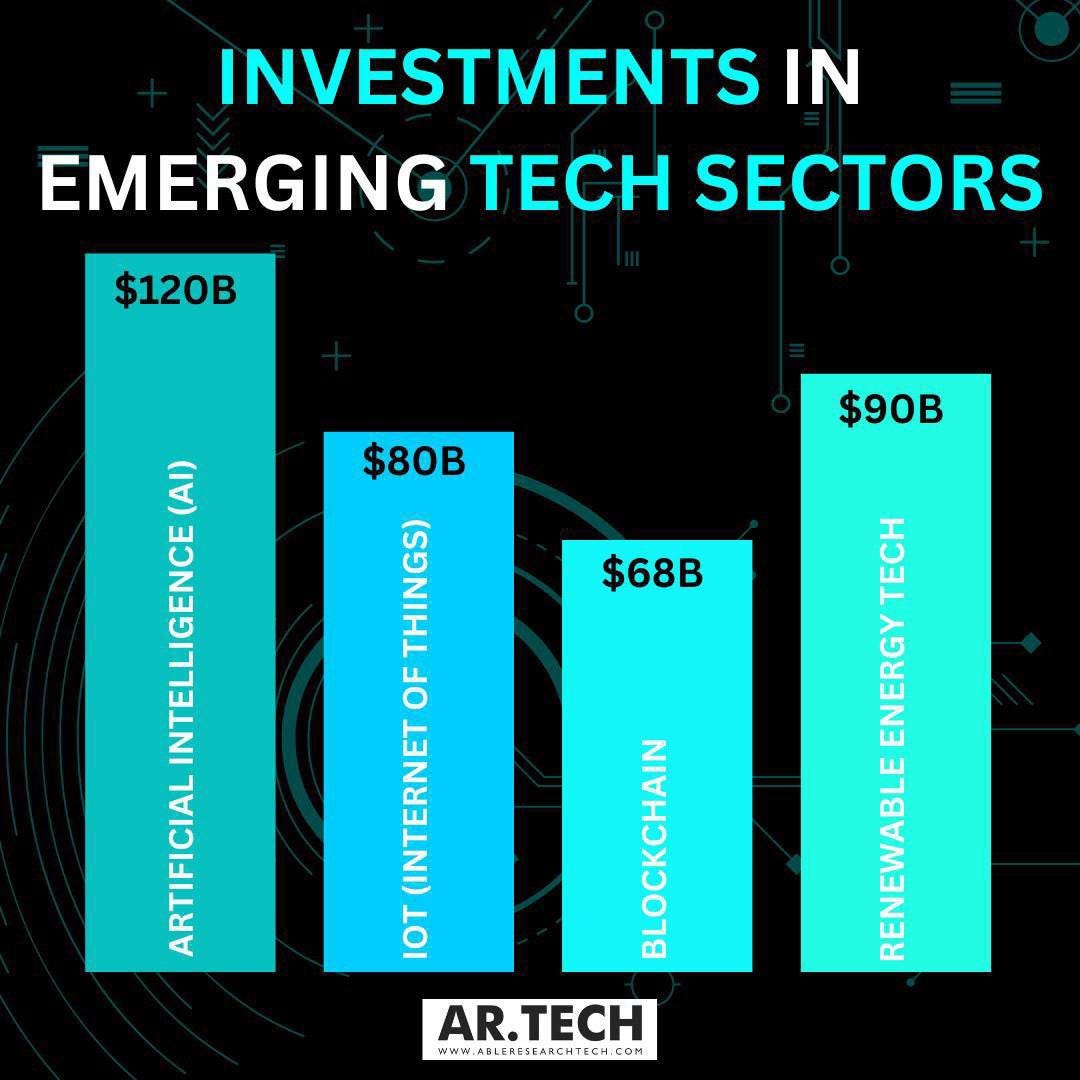 INVESTMENTS IN EMERGING TECH SECTORS

$120B
ARTIFICIAL INTELLIGENCE (AI)

$80B
IOT (INTERNET OF THINGS)

$68B
BLOCKCHAIN

$90B
RENEWABLE ENERGY TECH

AR.TECH
WWW.ABLERESEARCHTECH.COM